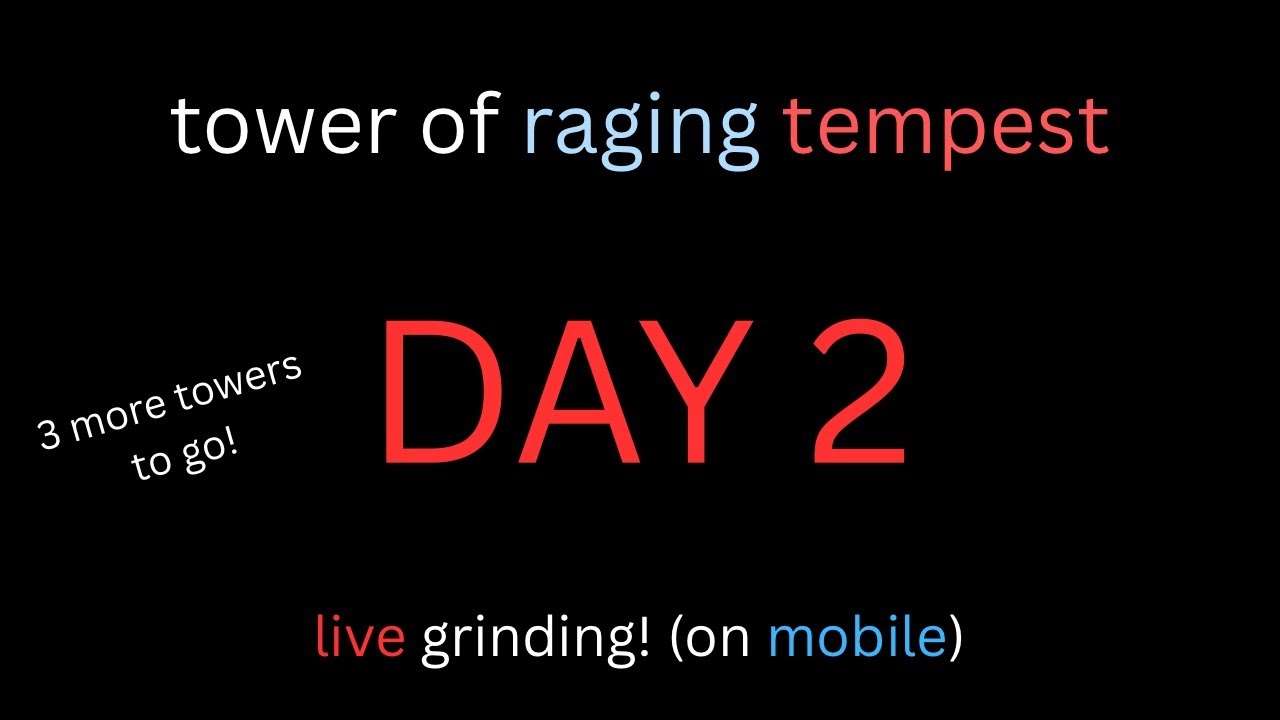 tower of raging tempest

3 more towers to go!

DAY 2

live grinding! (on mobile)